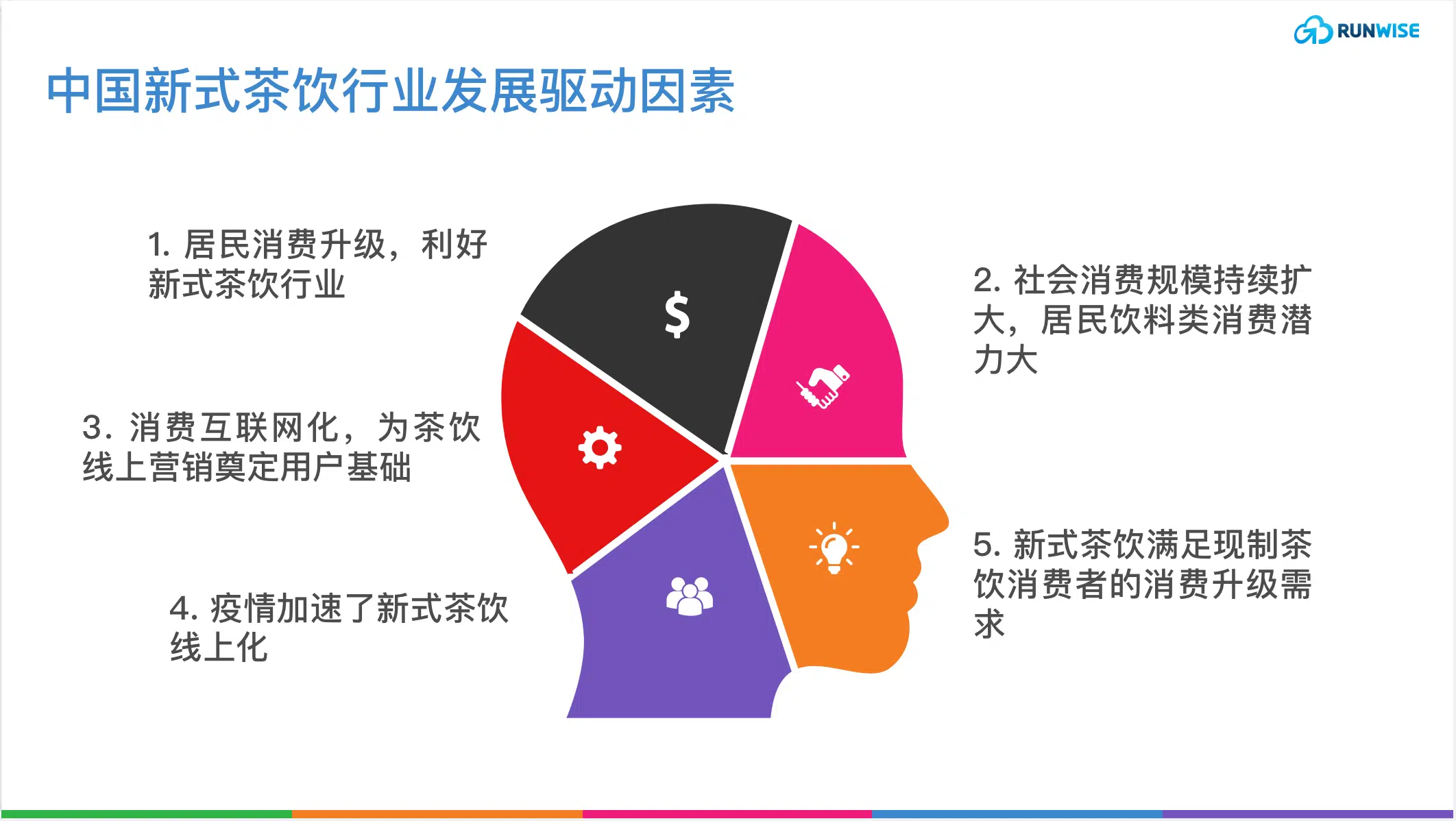 RUNWISE

中国新式茶饮行业发展驱动因素

1. 居民消费升级，利好新式茶饮行业

2. 社会消费规模持续扩大，居民饮料类消费潜力大

3. 消费互联网化，为茶饮线上营销奠定用户基础

4. 疫情加速了新式茶饮线上化

5. 新式茶饮满足现制茶饮消费者的消费升级需求

$